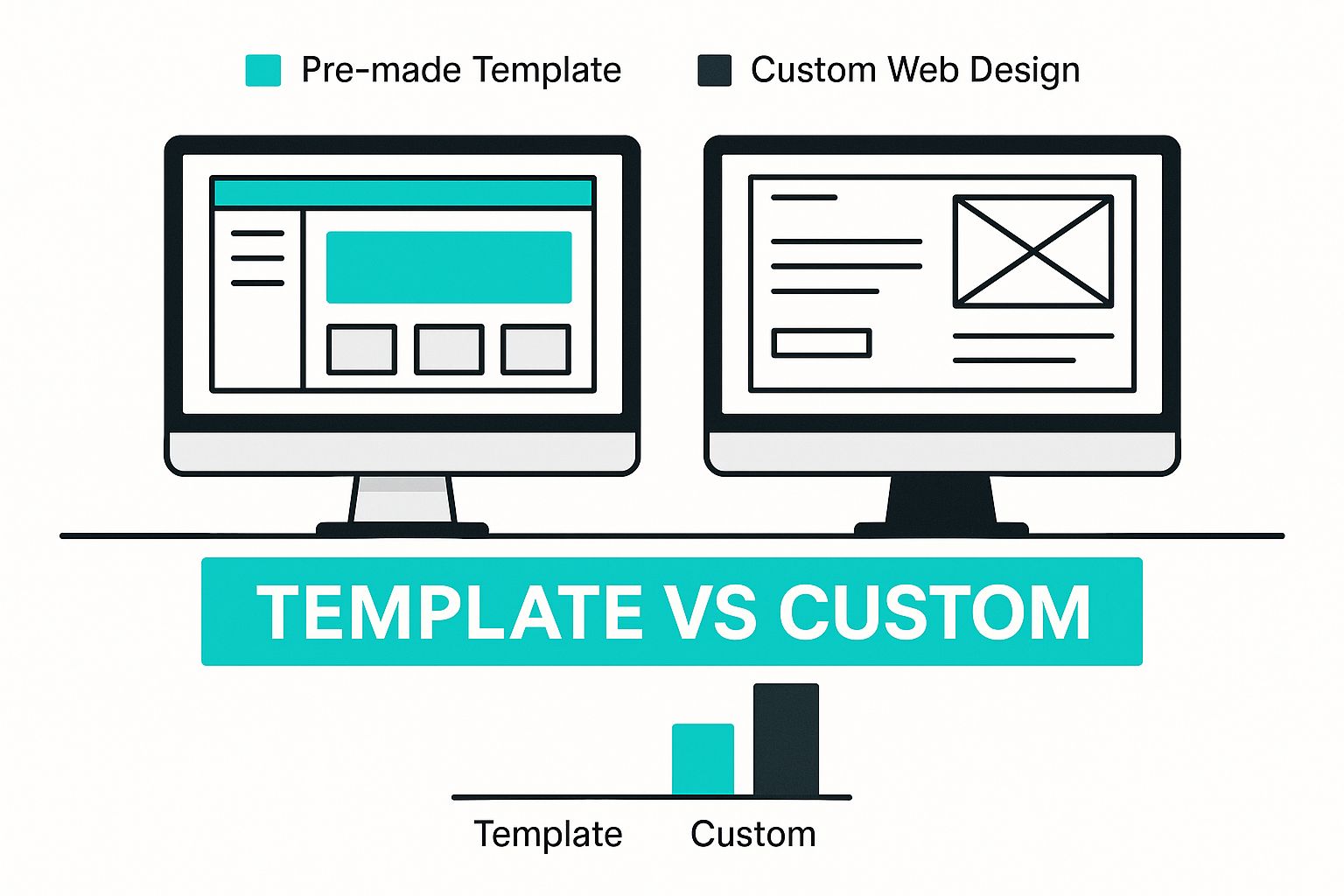 Pre-made Template
Custom Web Design

TEMPLATE VS CUSTOM

Template
Custom